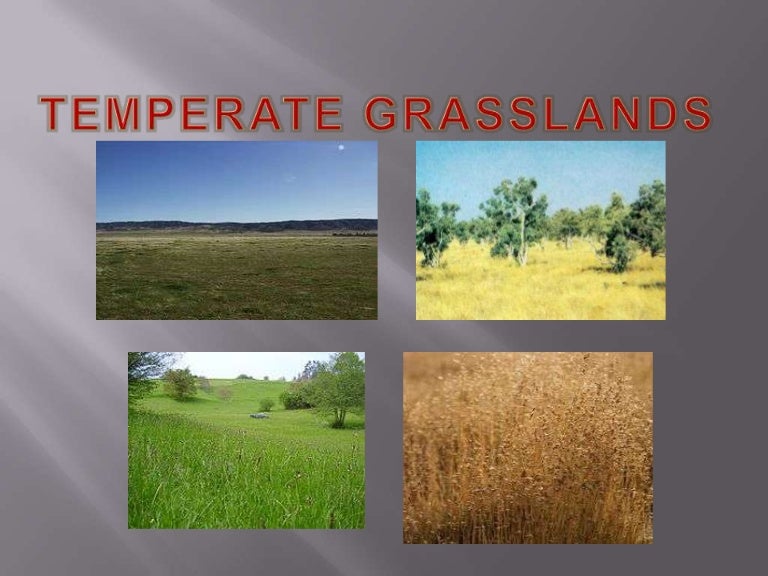 TEMPERATE GRASSLANDS